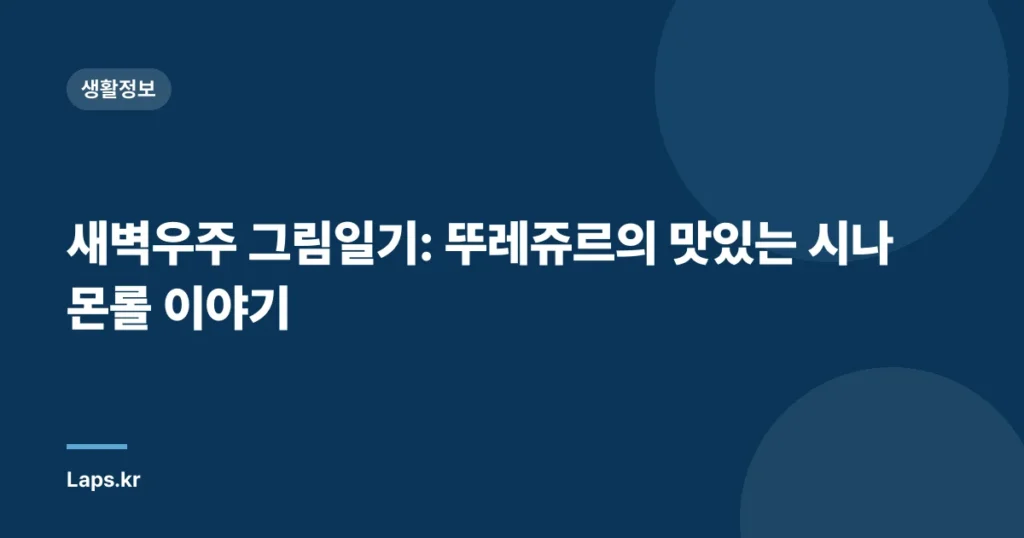 생활정보

새벽우주 그림일기: 뚜레쥬르의 맛있는 시나몬롤 이야기

Laps.kr